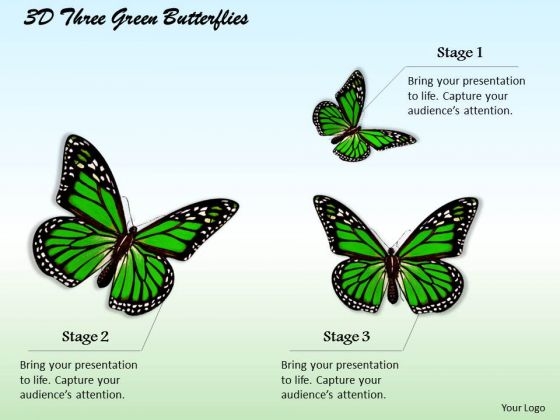 3D Three Green Butterflies

Stage 1

Bring your presentation to life. Capture your audience's attention.

Stage 2

Bring your presentation to life. Capture your audience's attention.

Stage 3

Bring your presentation to life. Capture your audience's attention.

Your Logo